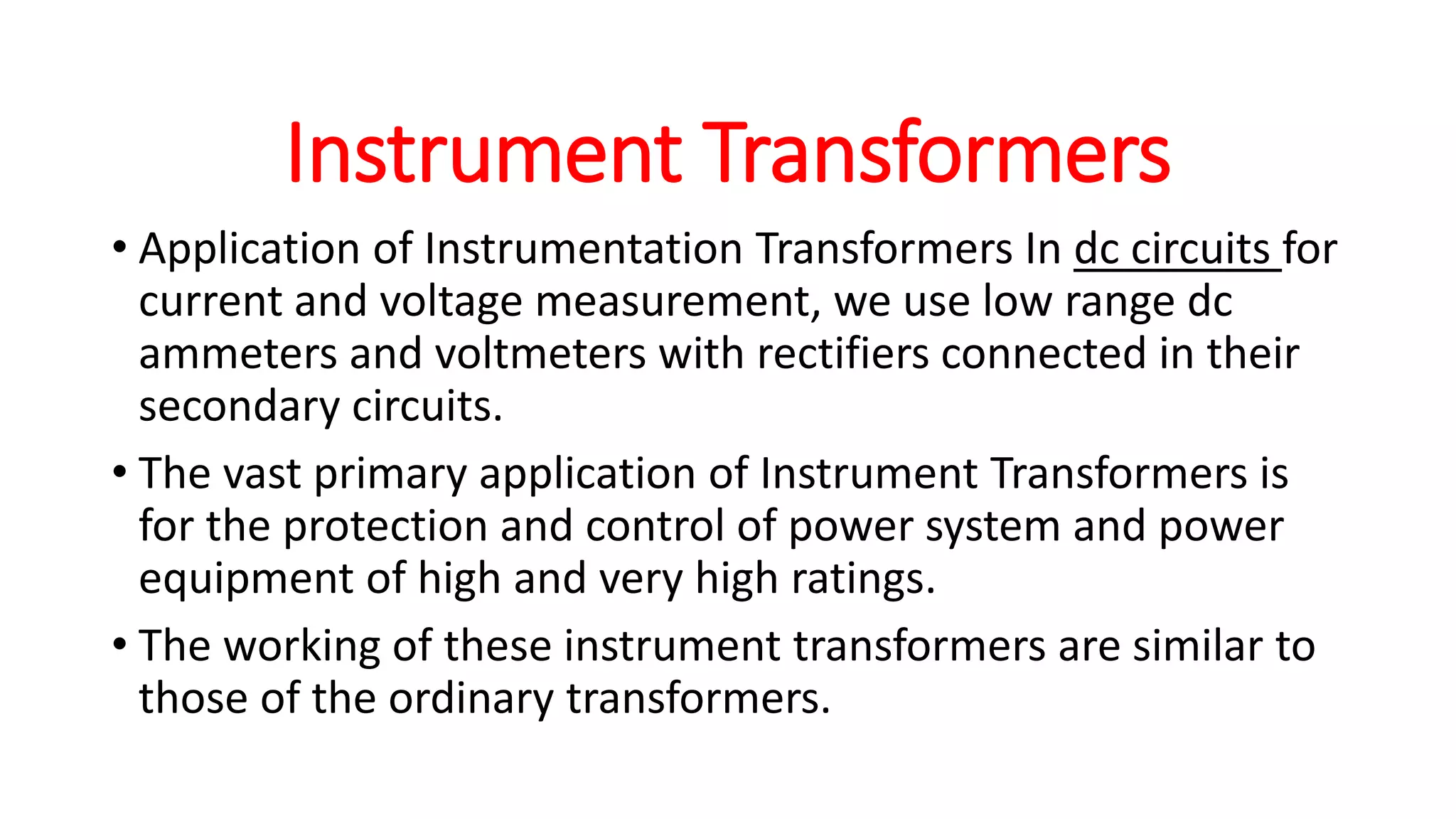 Instrument Transformers

• Application of Instrumentation Transformers In dc circuits for current and voltage measurement, we use low range dc ammeters and voltmeters with rectifiers connected in their secondary circuits.

• The vast primary application of Instrument Transformers is for the protection and control of power system and power equipment of high and very high ratings.

• The working of these instrument transformers are similar to those of the ordinary transformers.